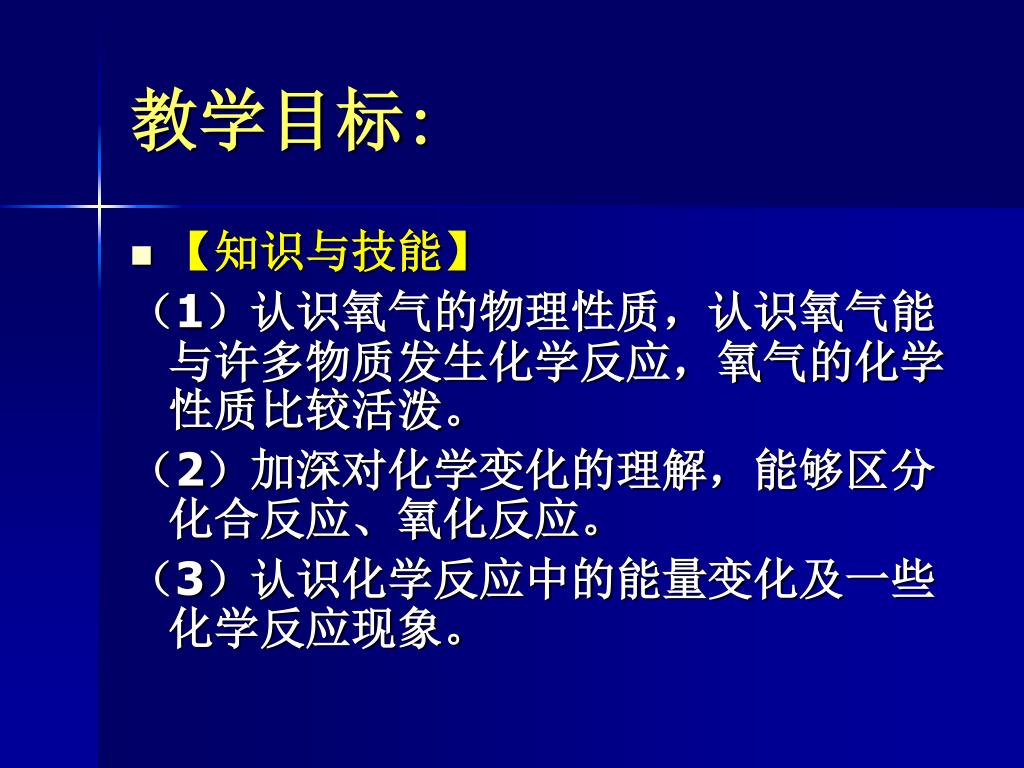 教学目标:

【知识与技能】

（1）认识氧气的物理性质，认识氧气能与许多物质发生化学反应，氧气的化学性质比较活泼。

（2）加深对化学变化的理解，能够区分化合反应、氧化反应。

（3）认识化学反应中的能量变化及一些化学反应现象。